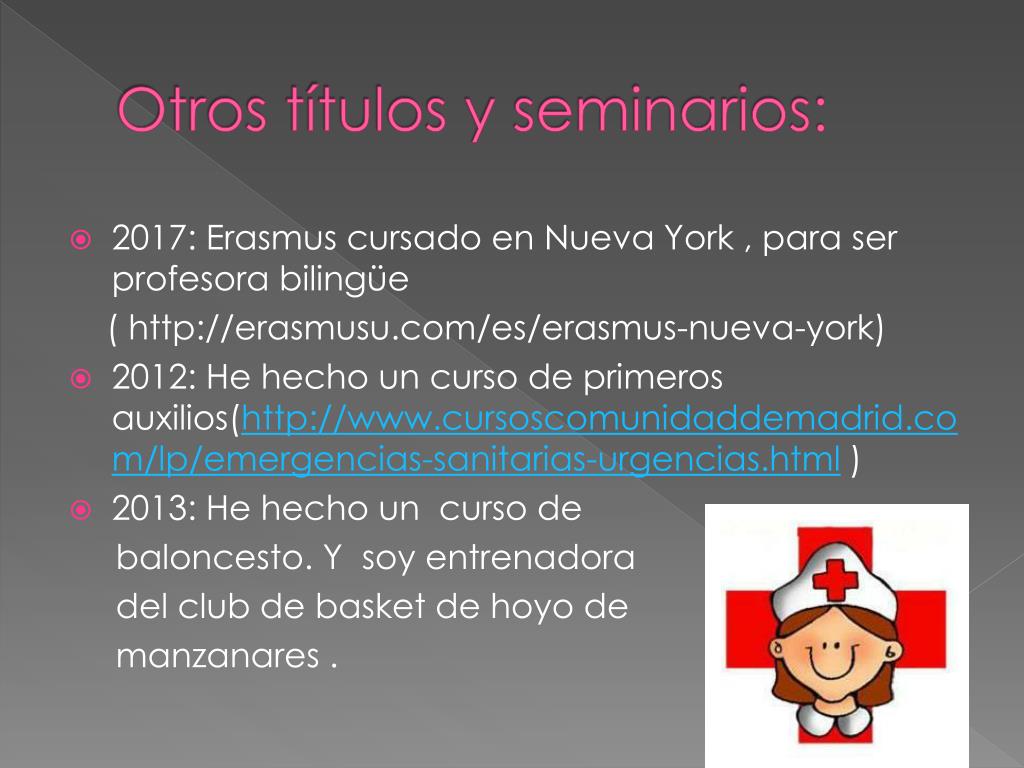 Otros títulos y seminarios:

2017: Erasmus cursado en Nueva York , para ser profesora bilingüe
( http://erasmusu.com/es/erasmus-nueva-york)

2012: He hecho un curso de primeros auxilios(http://www.cursoscomunidaddemadrid.com/lp/emergencias-sanitarias-urgencias.html )

2013: He hecho un curso de baloncesto. Y soy entrenadora del club de basket de hoyo de manzanares .